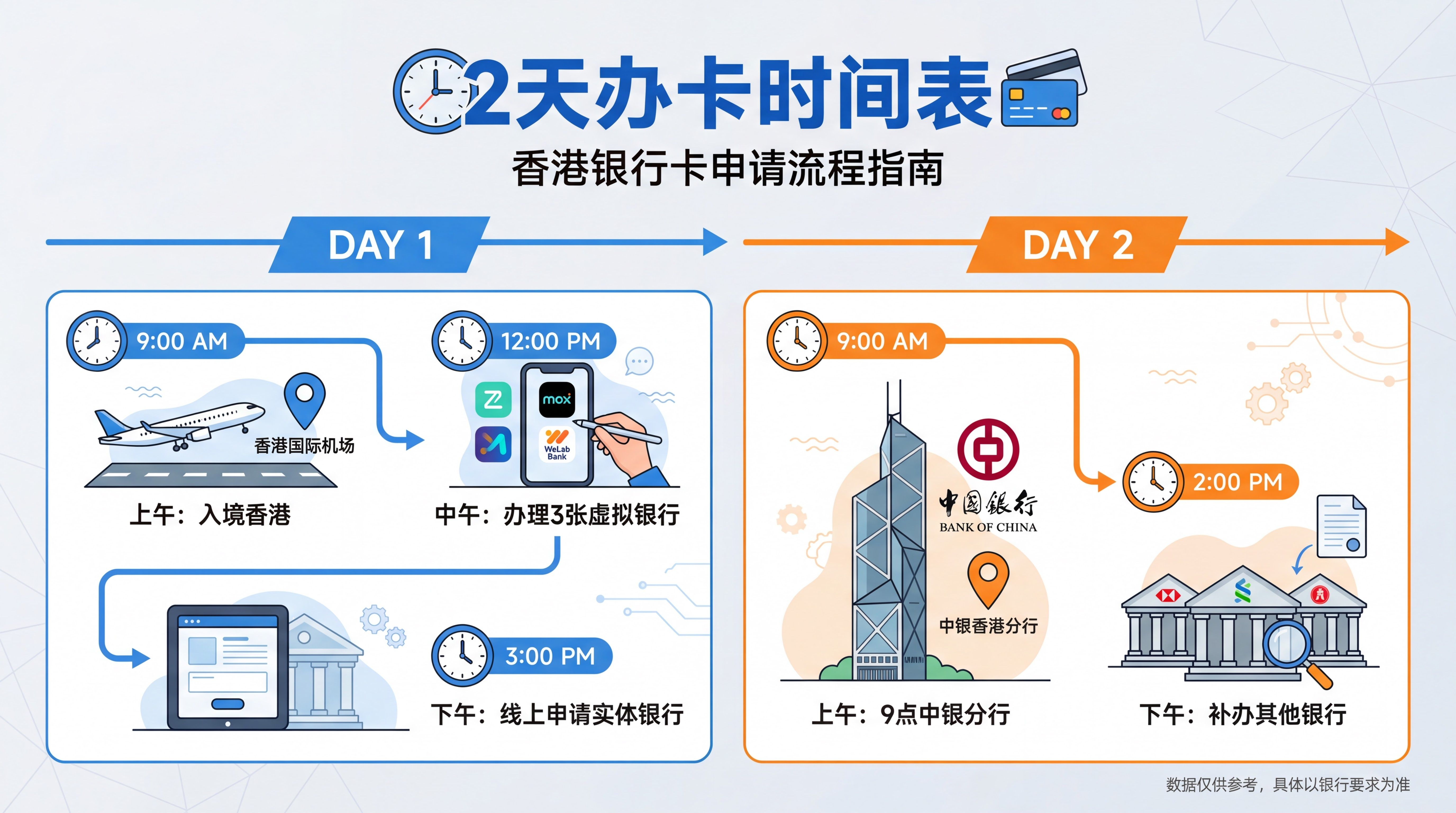 2天办卡时间表

香港银行卡申请流程指南

DAY 1

9:00 AM

香港国际机场

上午：入境香港

12:00 PM

mox

WeLab Bank

中午：办理3张虚拟银行

3:00 PM

下午：线上申请实体银行

DAY 2

9:00 AM

中国银行
BANK OF CHINA

中银香港分行

上午：9点中银分行

2:00 PM

下午：补办其他银行

数据仅供参考，具体以银行要求为准